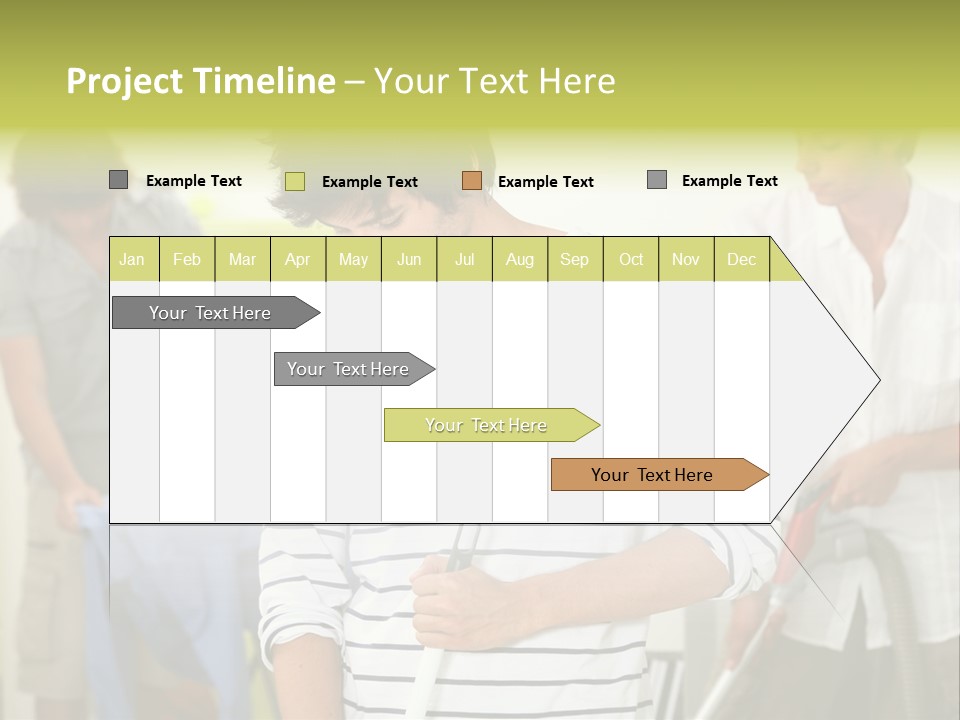 Project Timeline – Your Text Here

Example Text
Example Text
Example Text
Example Text

| Jan | Feb | Mar | Apr | May | Jun | Jul | Aug | Sep | Oct | Nov | Dec |
|---|---|---|---|---|---|---|---|---|---|---|---|

Your Text Here

Your Text Here

Your Text Here

Your Text Here